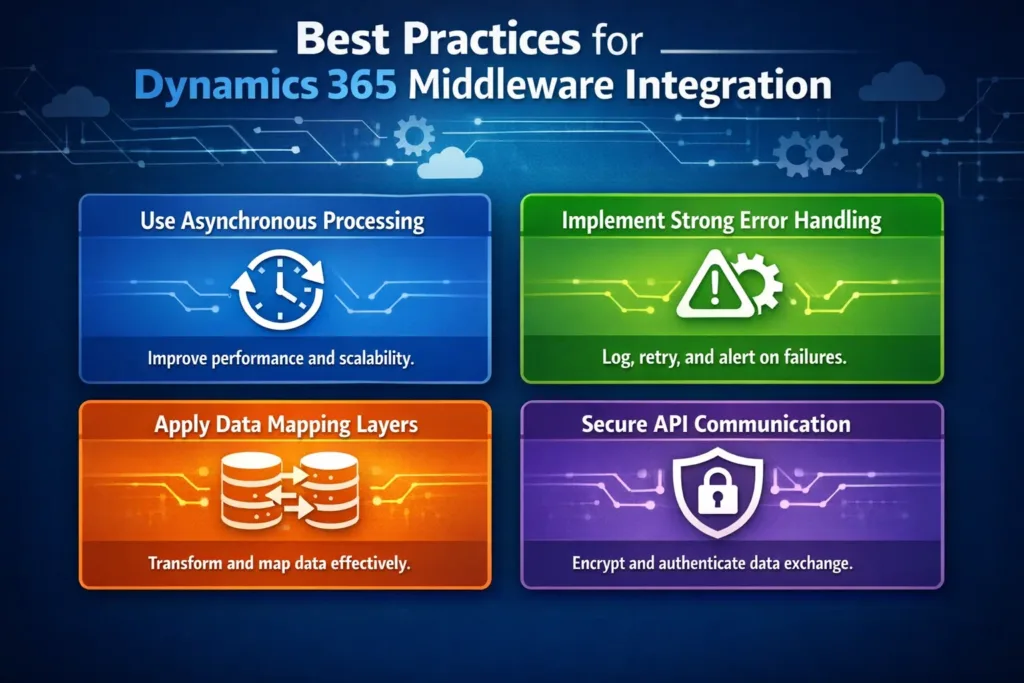 Best Practices for
Dynamics 365 Middleware Integration

Use Asynchronous Processing

Improve performance and scalability.

Implement Strong Error Handling

Log, retry, and alert on failures.

Apply Data Mapping Layers

Transform and map data effectively.

Secure API Communication

Encrypt and authenticate data exchange.